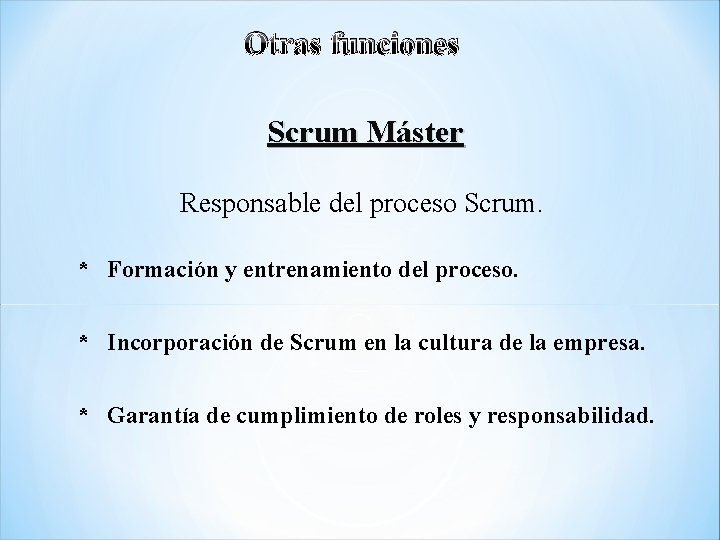 Otras funciones

Scrum Máster

Responsable del proceso Scrum.

* Formación y entrenamiento del proceso.

* Incorporación de Scrum en la cultura de la empresa.

* Garantía de cumplimiento de roles y responsabilidad.